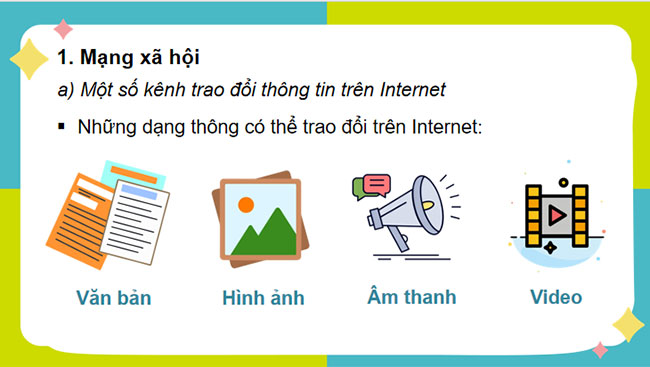 1. Mạng xã hội

a) Một số kênh trao đổi thông tin trên Internet

▪ Những dạng thông có thể trao đổi trên Internet:

Văn bản

Hình ảnh

Âm thanh

Video